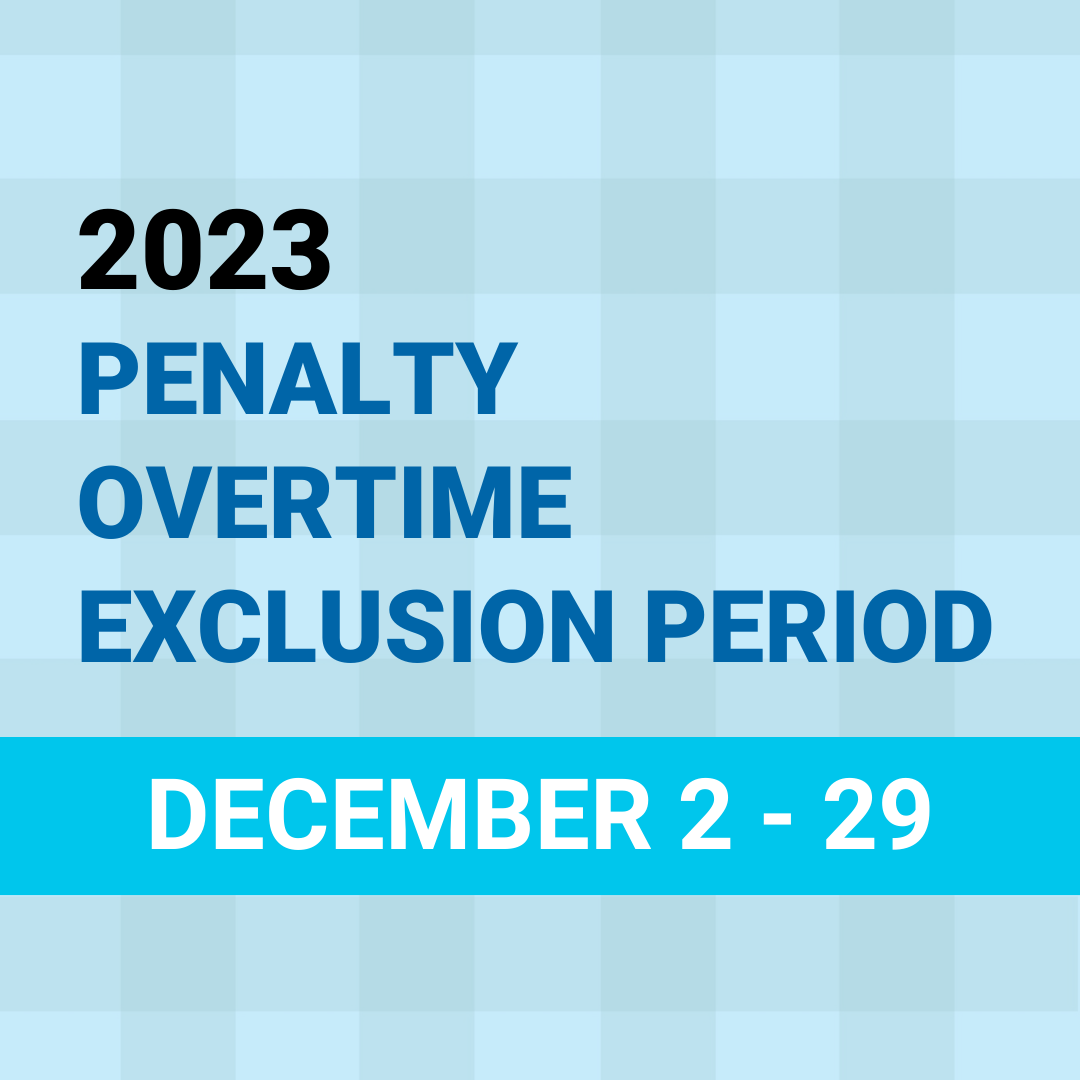 2023
PENALTY
OVERTIME
EXCLUSION PERIOD

DECEMBER 2 - 29